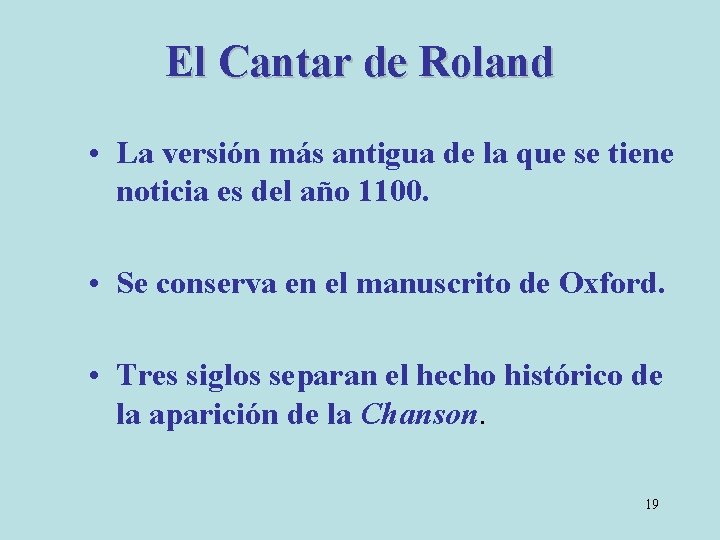 El Cantar de Roland

• La versión más antigua de la que se tiene noticia es del año 1100.

• Se conserva en el manuscrito de Oxford.

• Tres siglos separan el hecho histórico de la aparición de la Chanson.

19